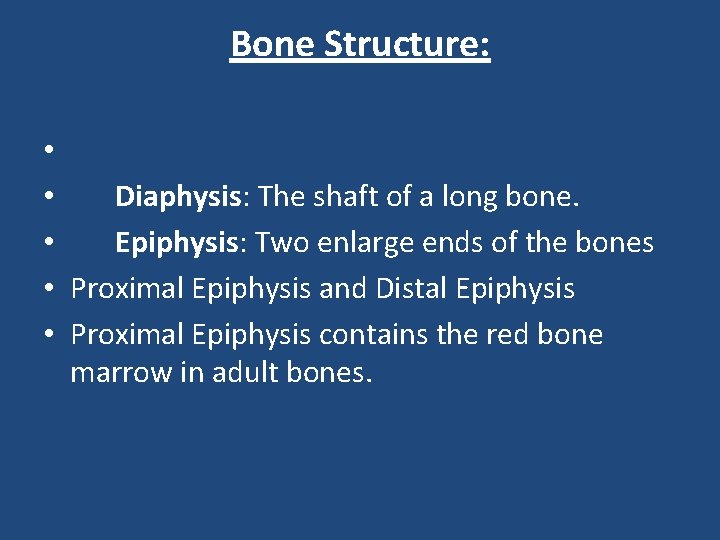 Bone Structure:

•

• Diaphysis: The shaft of a long bone.

• Epiphysis: Two enlarge ends of the bones

• Proximal Epiphysis and Distal Epiphysis

• Proximal Epiphysis contains the red bone marrow in adult bones.